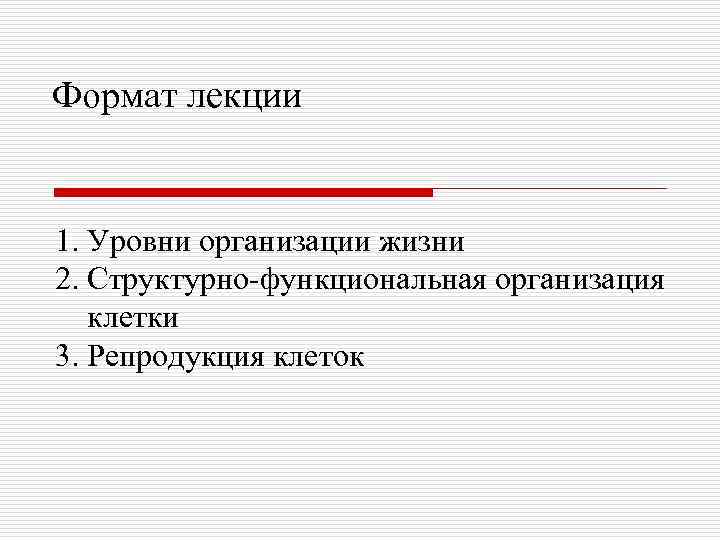 Формат лекции

1. Уровни организации жизни
2. Структурно-функциональная организация клетки
3. Репродукция клеток